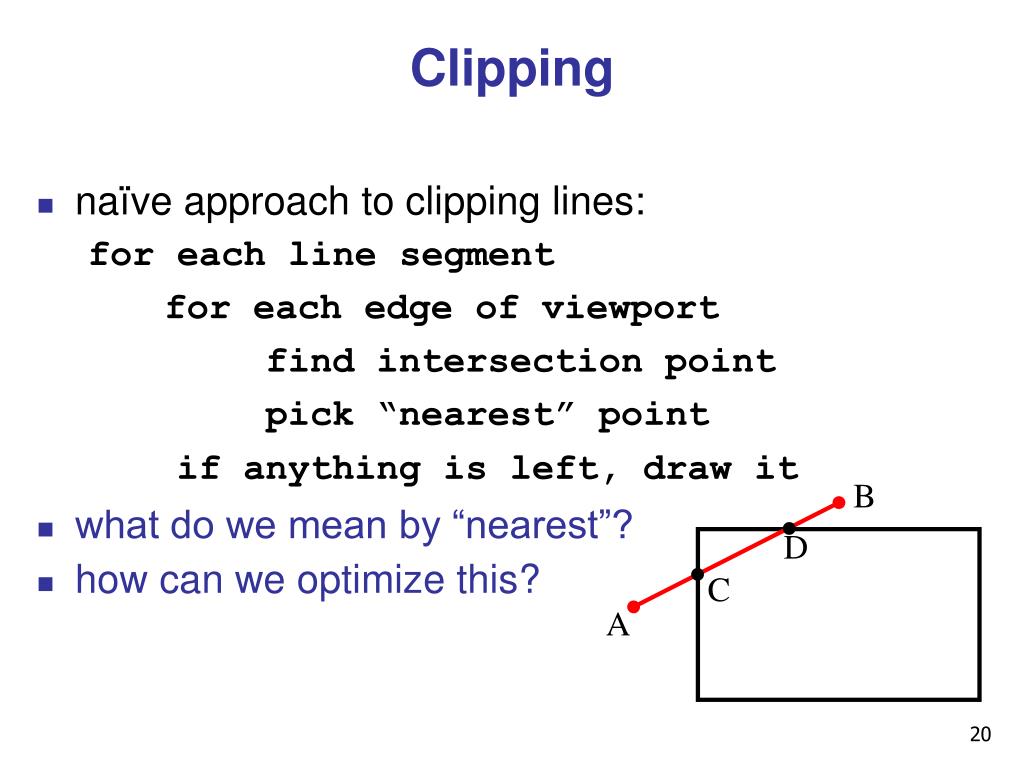 Clipping

naïve approach to clipping lines:
for each line segment
for each edge of viewport
find intersection point
pick “nearest” point
if anything is left, draw it

what do we mean by “nearest”?

how can we optimize this?

B
D
C
A

20